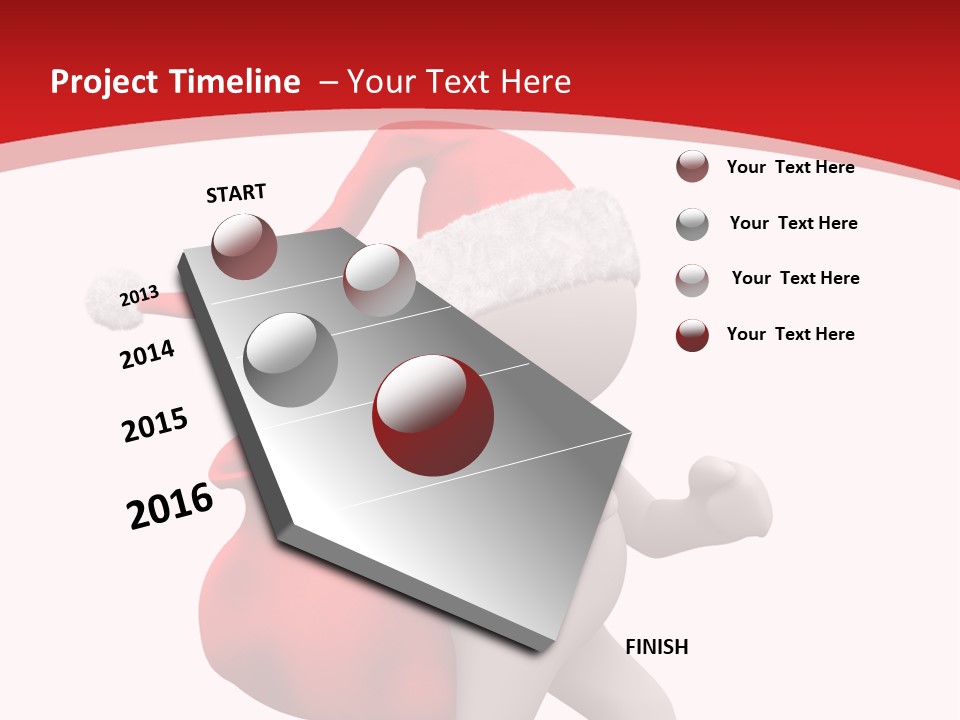 Project Timeline – Your Text Here

START

2013

2014

2015

2016

FINISH

Your Text Here

Your Text Here

Your Text Here

Your Text Here